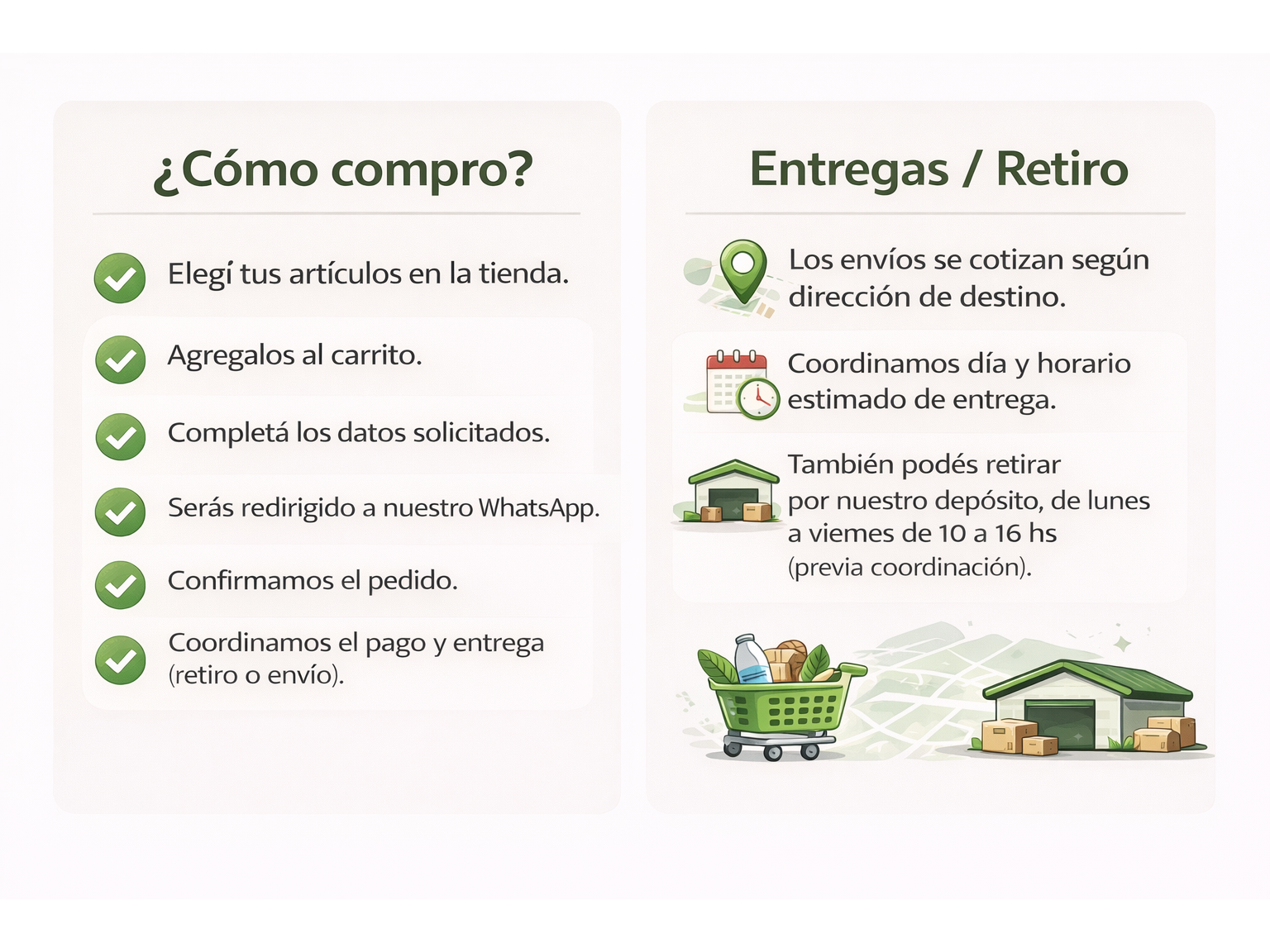 ¿Cómo compro?

Elegí tus artículos en la tienda.

Agregalos al carrito.

Completá los datos solicitados.

Serás redirigido a nuestro WhatsApp.

Confirmamos el pedido.

Coordinamos el pago y entrega (retiro o envío).

Entregas / Retiro

Los envíos se cotizan según dirección de destino.

Coordinamos día y horario estimado de entrega.

También podés retirar por nuestro depósito, de lunes a viemes de 10 a 16 hs (previa coordinación).